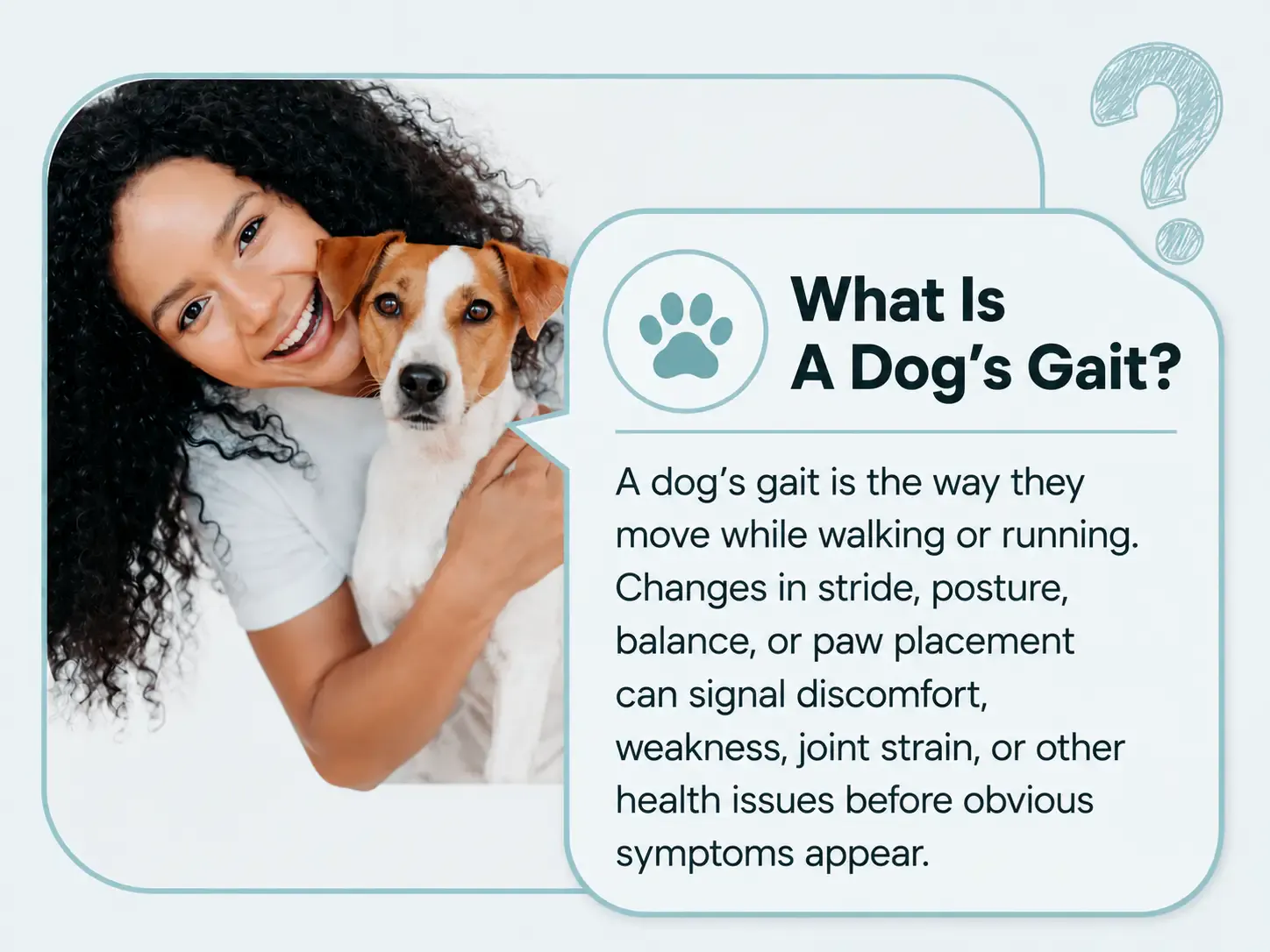 What Is
A Dog's Gait?

A dog's gait is the way they move while walking or running. Changes in stride, posture, balance, or paw placement can signal discomfort, weakness, joint strain, or other health issues before obvious symptoms appear.